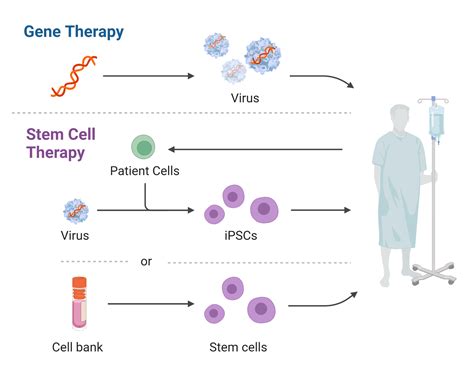 Gene Therapy

Virus

Stem Cell Therapy

Patient Cells

Virus

iPSCs

or

Cell bank

Stem cells